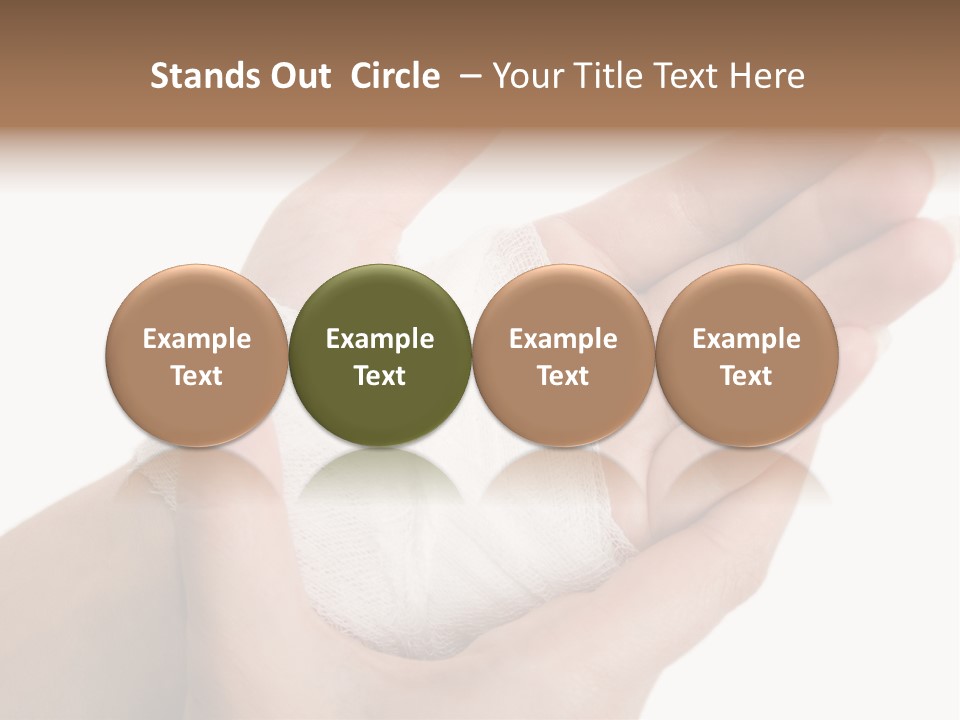 Stands Out Circle – Your Title Text Here

Example Text

Example Text

Example Text

Example Text